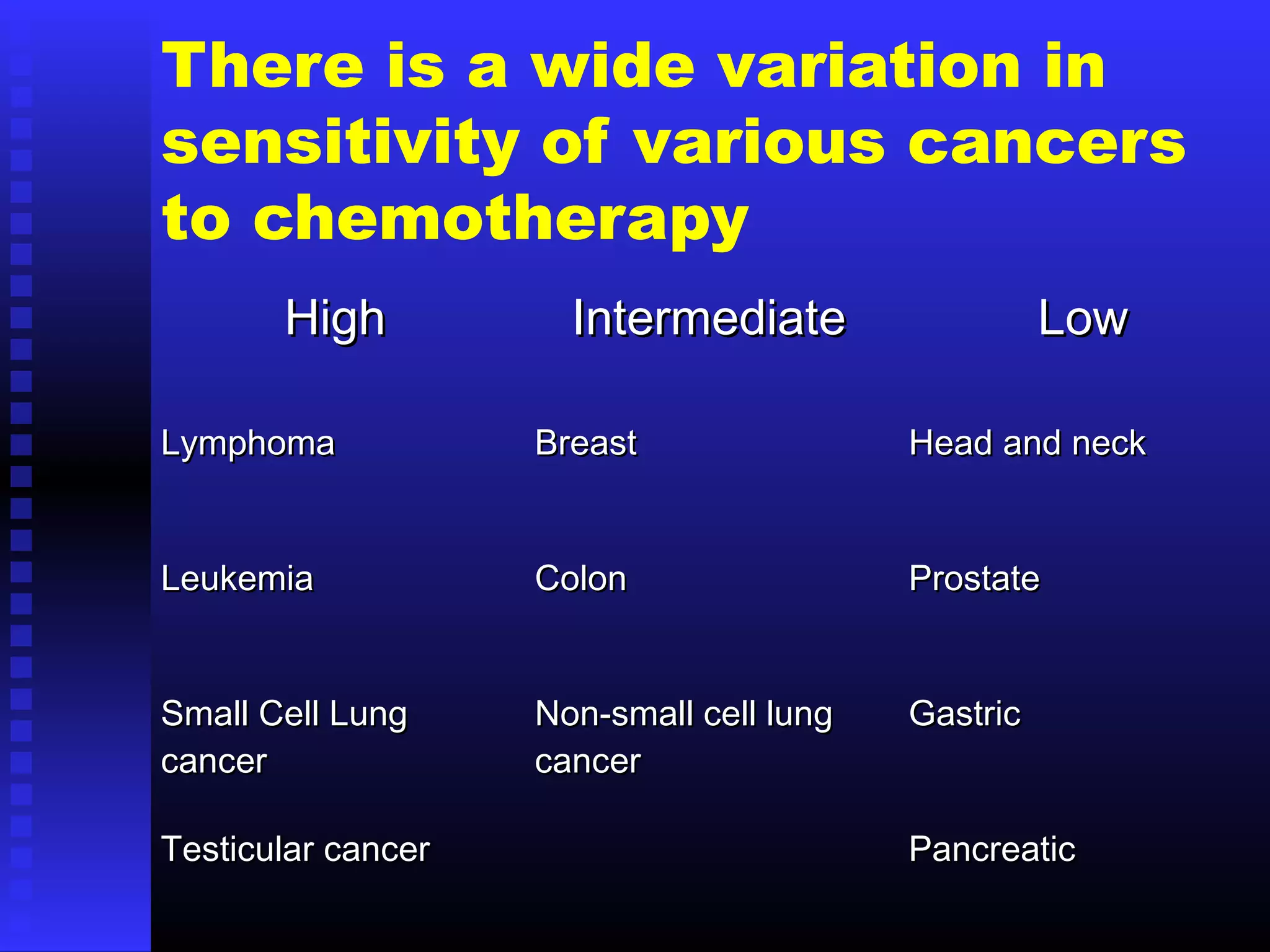 There is a wide variation in sensitivity of various cancers to chemotherapy

| High | Intermediate | Low |
|---|---|---|
| Lymphoma | Breast | Head and neck |
| Leukemia | Colon | Prostate |
| Small Cell Lung cancer | Non-small cell lung cancer | Gastric |
| Testicular cancer | | Pancreatic |